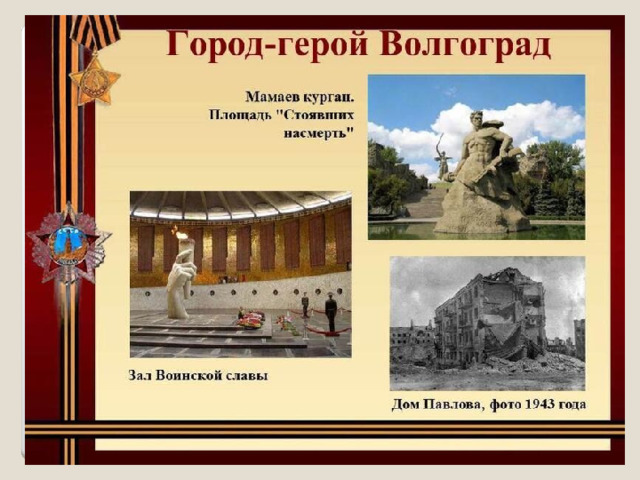 Город-герой Волгоград

Мамаев курган.
Площадь "Стоявших насмерть"

Зал Воинской славы

Дом Павлова, фото 1943 года